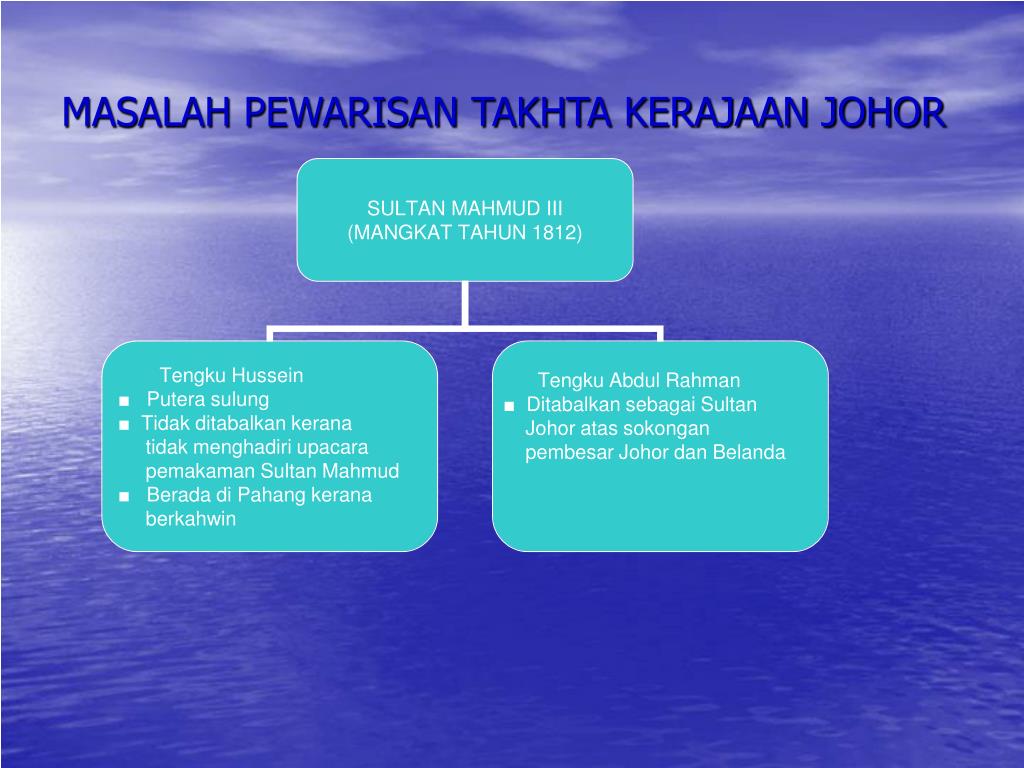 MASALAH PEWARISAN TAKHTA KERAJAAN JOHOR

SULTAN MAHMUD III
(MANGKAT TAHUN 1812)

Tengku Hussein
■ Putera sulung
■ Tidak ditabalkan kerana tidak menghadiri upacara pemakaman Sultan Mahmud
■ Berada di Pahang kerana berkahwin

Tengku Abdul Rahman
■ Ditabalkan sebagai Sultan Johor atas sokongan pembesar Johor dan Belanda